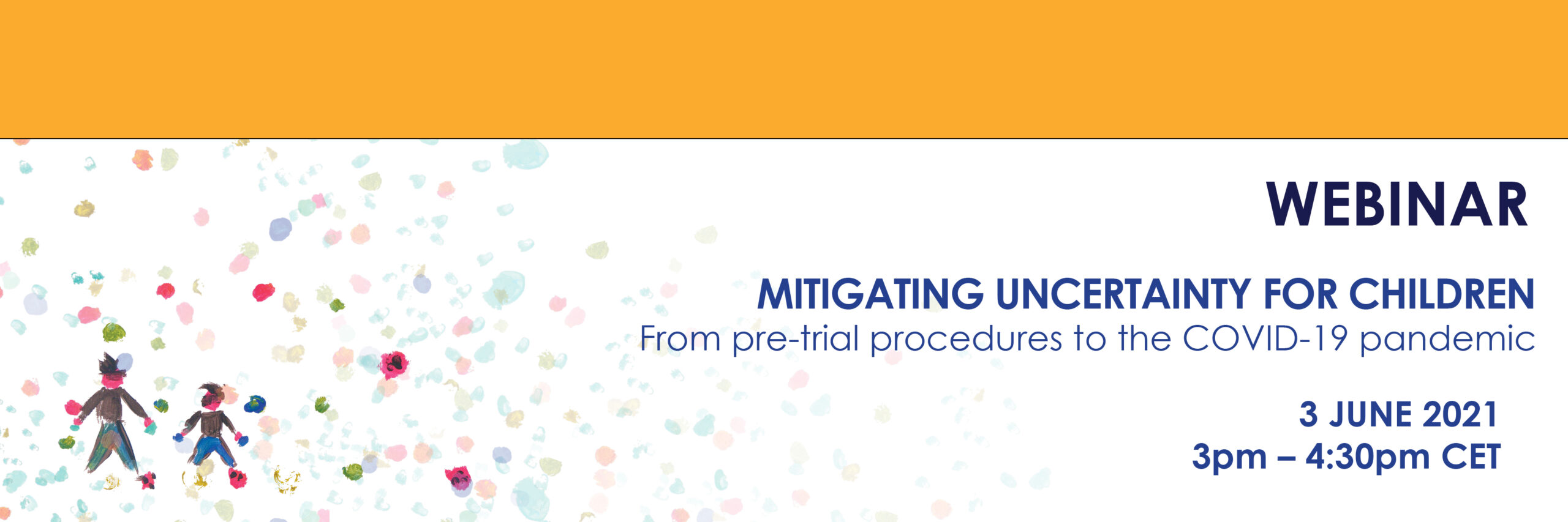 WEBINAR

MITIGATING UNCERTAINTY FOR CHILDREN
From pre-trial procedures to the COVID-19 pandemic

3 JUNE 2021
3pm – 4:30pm CET